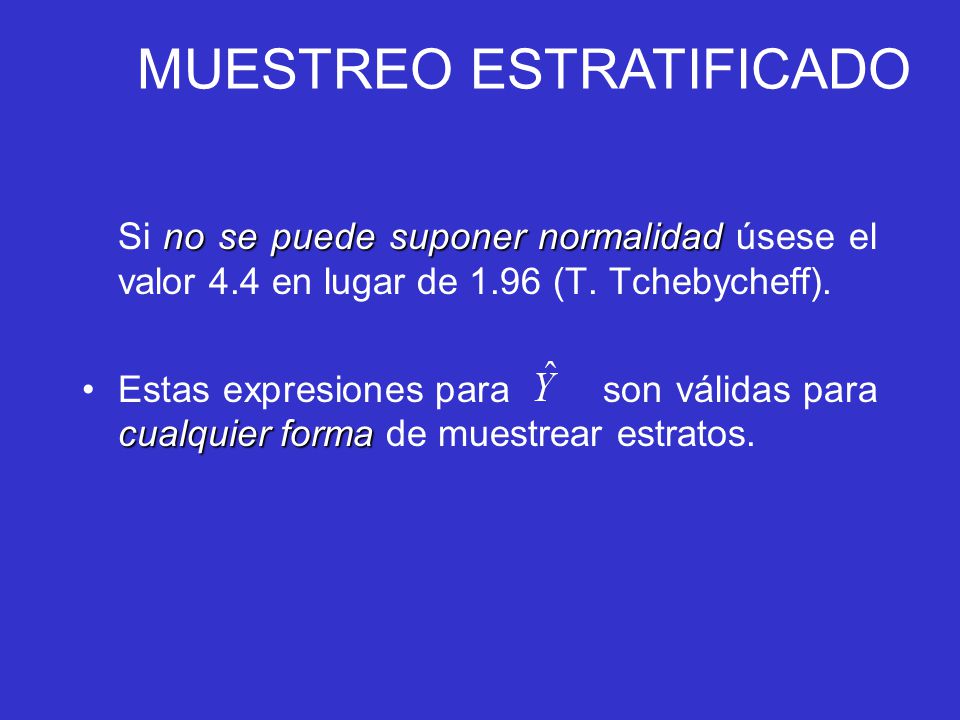 MUESTREO ESTRATIFICADO

Si no se puede suponer normalidad úsese el valor 4.4 en lugar de 1.96 (T. Tchebycheff).

• Estas expresiones para $\hat{Y}$ son válidas para cualquier forma de muestrear estratos.